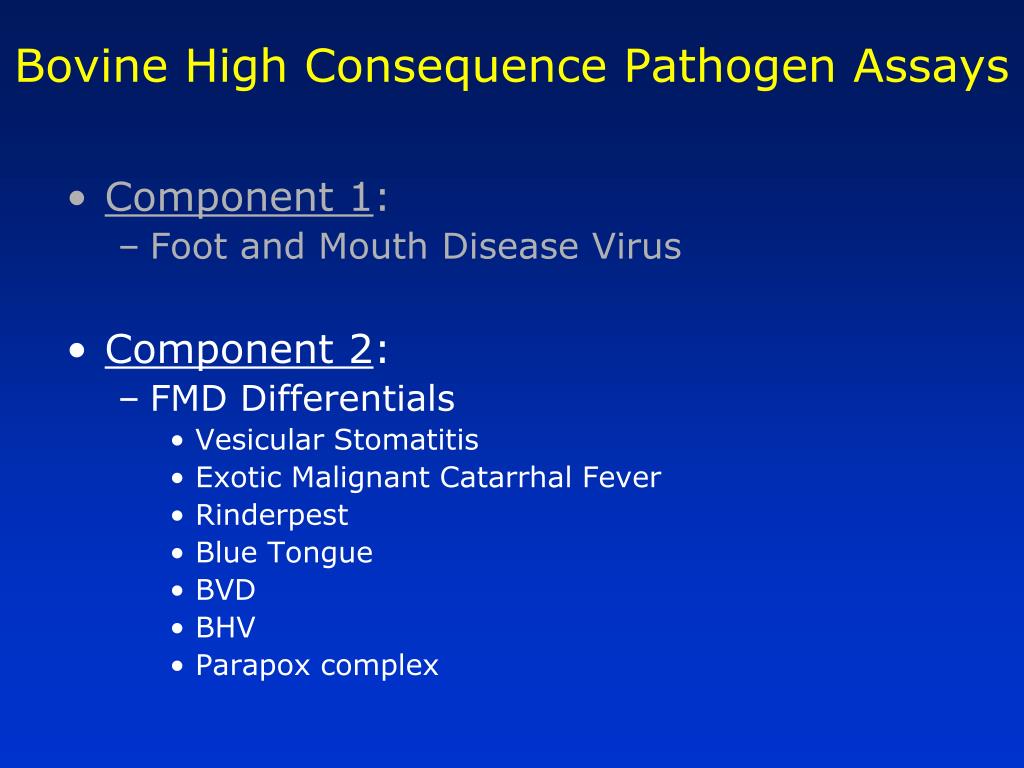 Bovine High Consequence Pathogen Assays

• Component 1:
– Foot and Mouth Disease Virus

• Component 2:
– FMD Differentials
• Vesicular Stomatitis
• Exotic Malignant Catarrhal Fever
• Rinderpest
• Blue Tongue
• BVD
• BHV
• Parapox complex